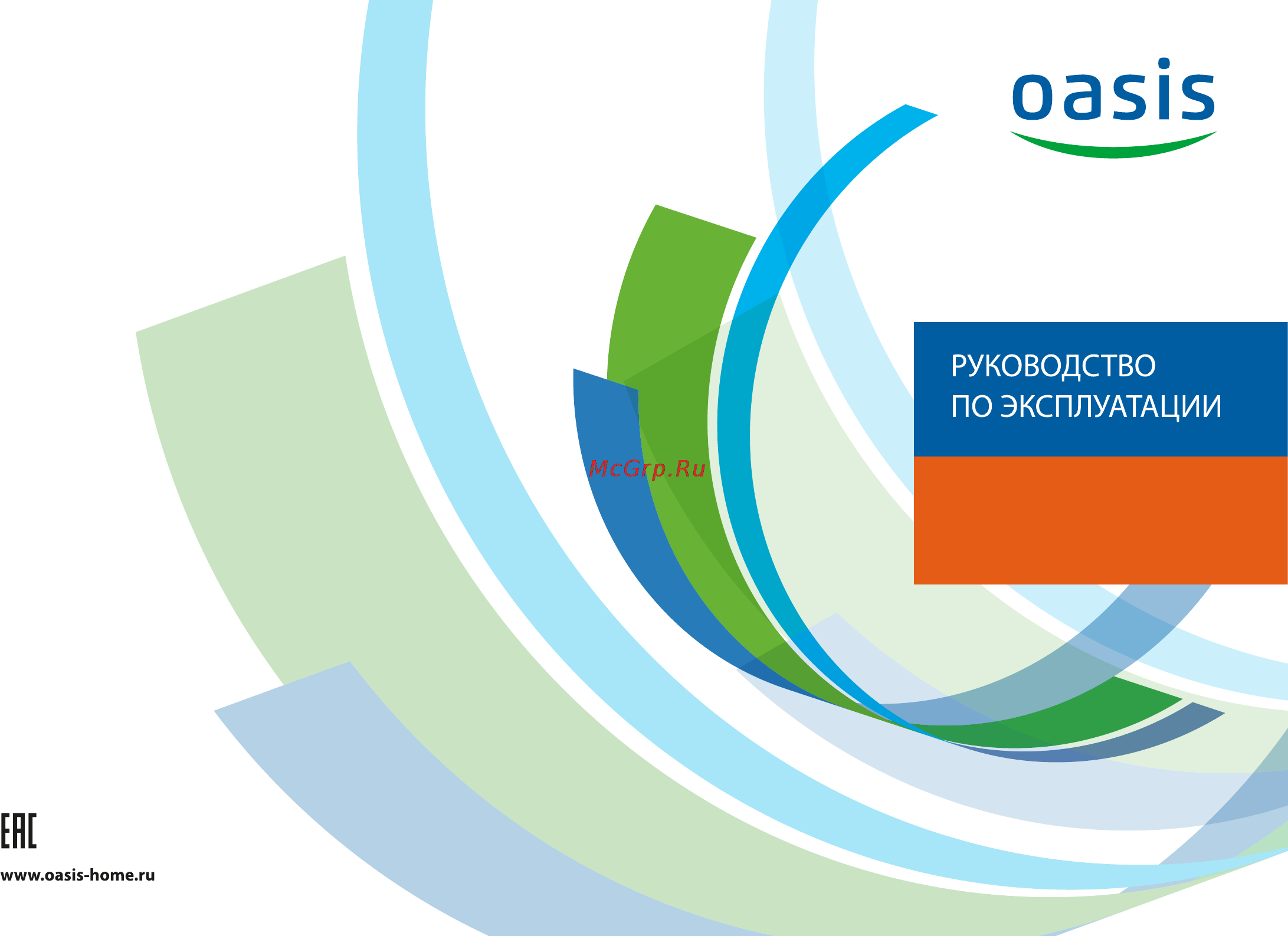 oasis

РУКОВОДСТВО
ПО ЭКСПЛУАТАЦИИ

McGrp.Ru

EAC

www.oasis-home.ru